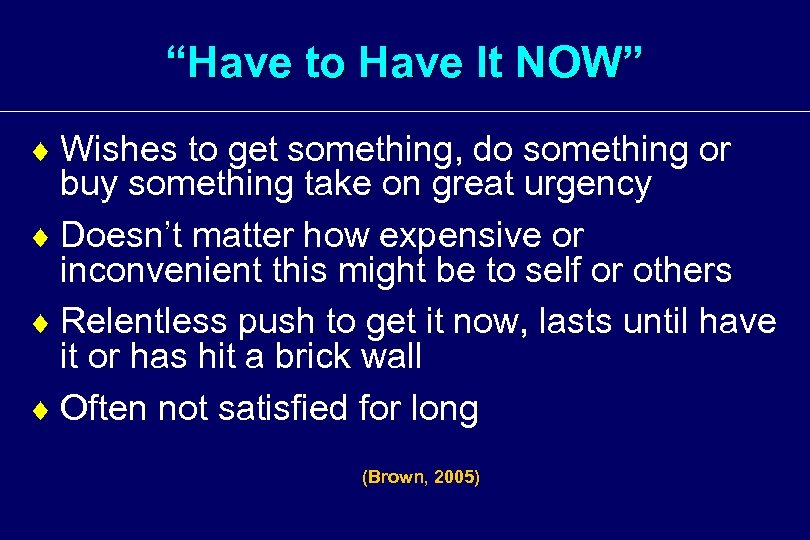 “Have to Have It NOW”

♦ Wishes to get something, do something or buy something take on great urgency

♦ Doesn’t matter how expensive or inconvenient this might be to self or others

♦ Relentless push to get it now, lasts until have it or has hit a brick wall

♦ Often not satisfied for long

(Brown, 2005)